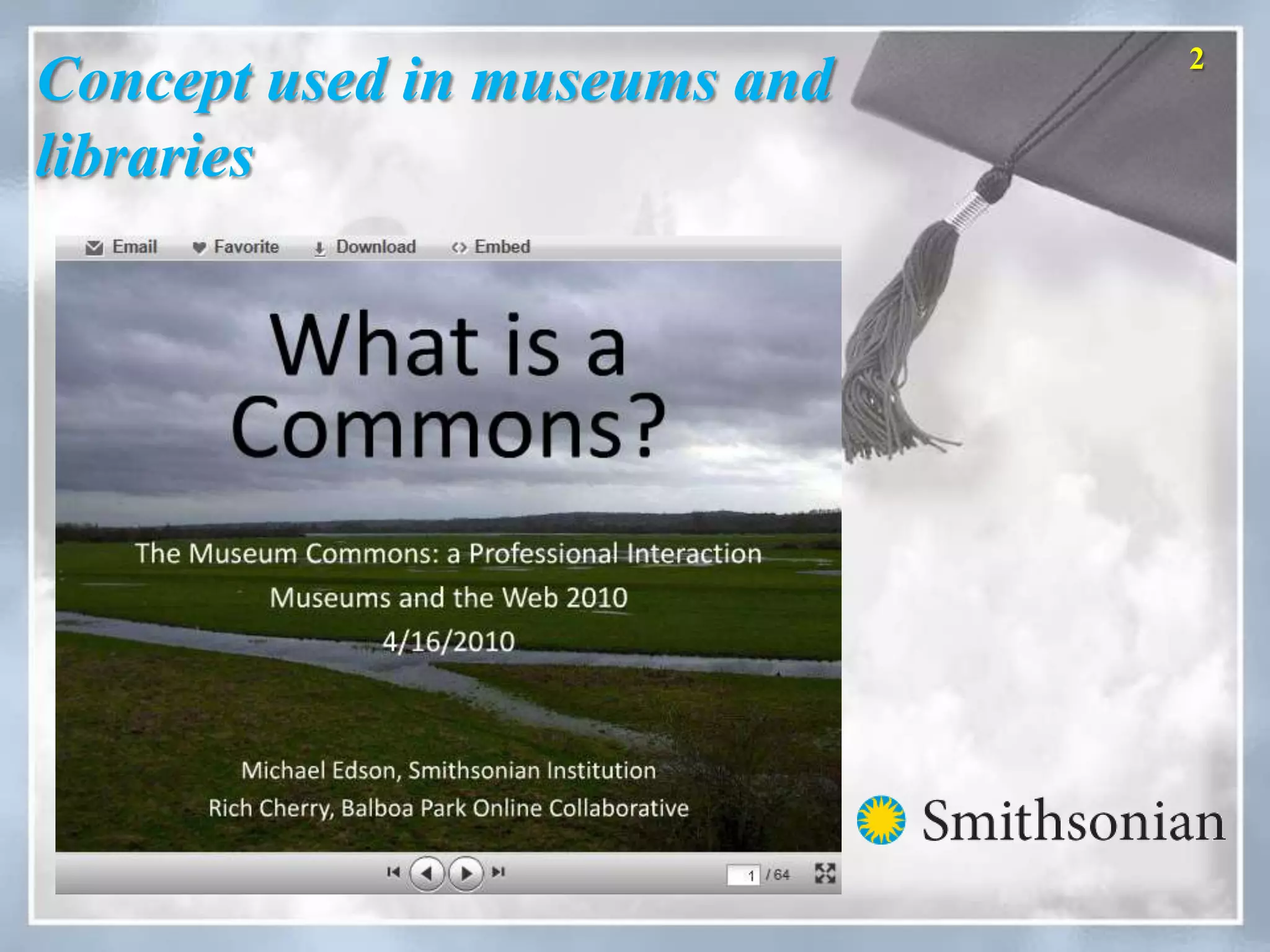 Concept used in museums and libraries

2

Email Favorite Download Embed

What is a Commons?

The Museum Commons: a Professional Interaction

Museums and the Web 2010

4/16/2010

Michael Edson, Smithsonian Institution

Rich Cherry, Balboa Park Online Collaborative

1 / 64

Smithsonian